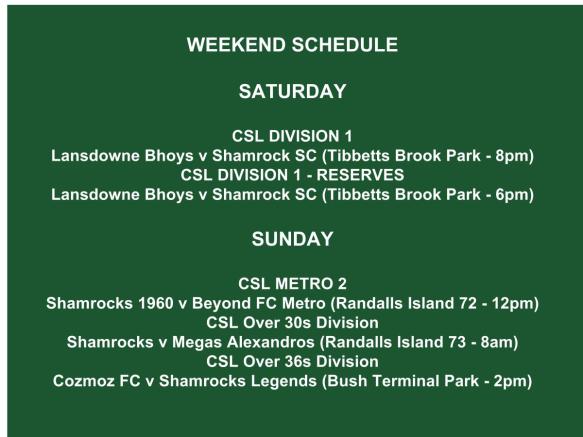 WEEKEND SCHEDULE

SATURDAY

CSL DIVISION 1
Lansdowne Bhoys v Shamrock SC (Tibbetts Brook Park - 8pm)
CSL DIVISION 1 - RESERVES
Lansdowne Bhoys v Shamrock SC (Tibbetts Brook Park - 6pm)

SUNDAY

CSL METRO 2
Shamrocks 1960 v Beyond FC Metro (Randalls Island 72 - 12pm)
CSL Over 30s Division
Shamrocks v Megas Alexandros (Randalls Island 73 - 8am)
CSL Over 36s Division
Cozmoz FC v Shamrocks Legends (Bush Terminal Park - 2pm)